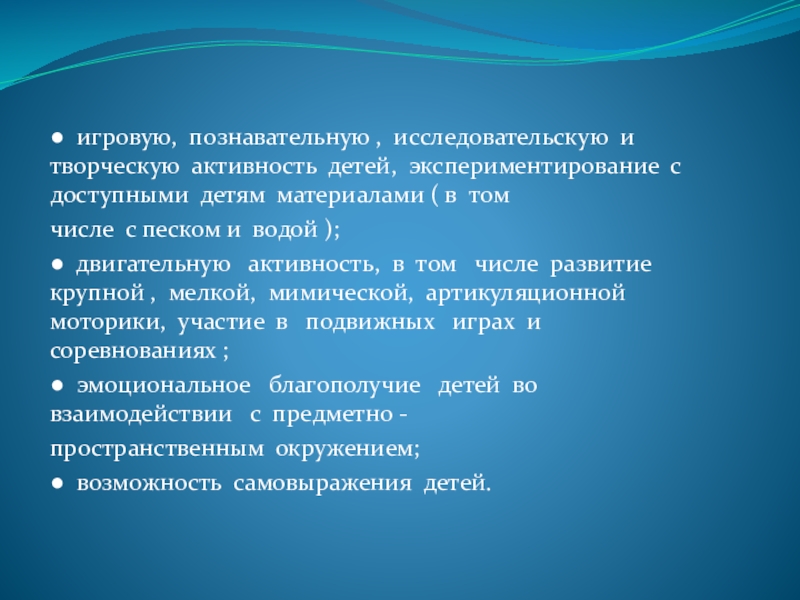 ● игровую, познавательную , исследовательскую и творческую активность детей, экспериментирование с доступными детям материалами ( в том

числе с песком и водой );

● двигательную активность, в том числе развитие крупной , мелкой, мимической, артикуляционной моторики, участие в подвижных играх и соревнованиях ;

● эмоциональное благополучие детей во взаимодействии с предметно -

пространственным окружением;

● возможность самовыражения детей.